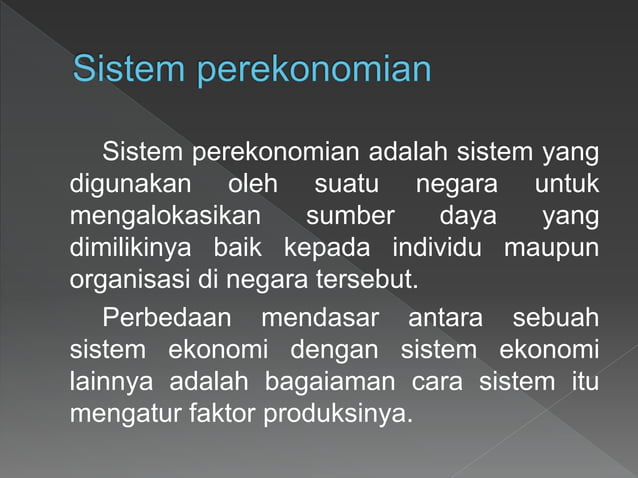 Sistem perekonomian

Sistem perekonomian adalah sistem yang digunakan oleh suatu negara untuk mengalokasikan sumber daya yang dimilikinya baik kepada individu maupun organisasi di negara tersebut.

Perbedaan mendasar antara sebuah sistem ekonomi dengan sistem ekonomi lainnya adalah bagaiaman cara sistem itu mengatur faktor produksinya.